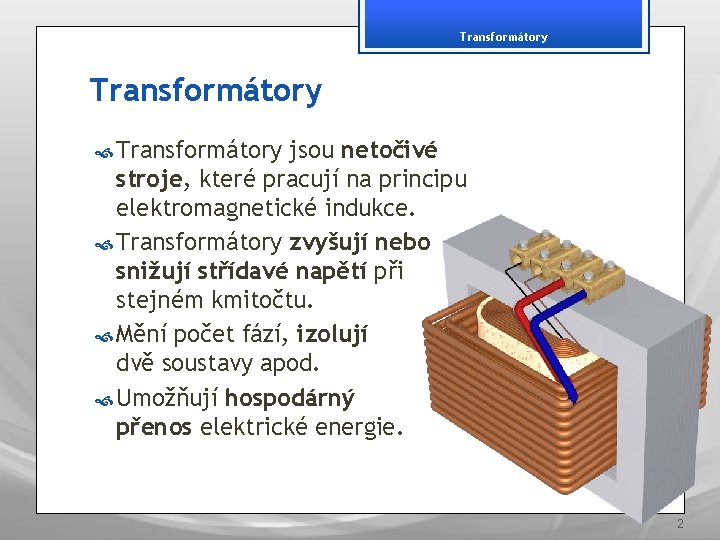 Transformátory

Transformátory

Transformátory jsou netočivé stroje, které pracují na principu elektromagnetické indukce.

Transformátory zvyšují nebo snižují střídavé napětí při stejném kmitočtu.

Mění počet fází, izolují dvě soustavy apod.

Umožňují hospodárný přenos elektrické energie.

2